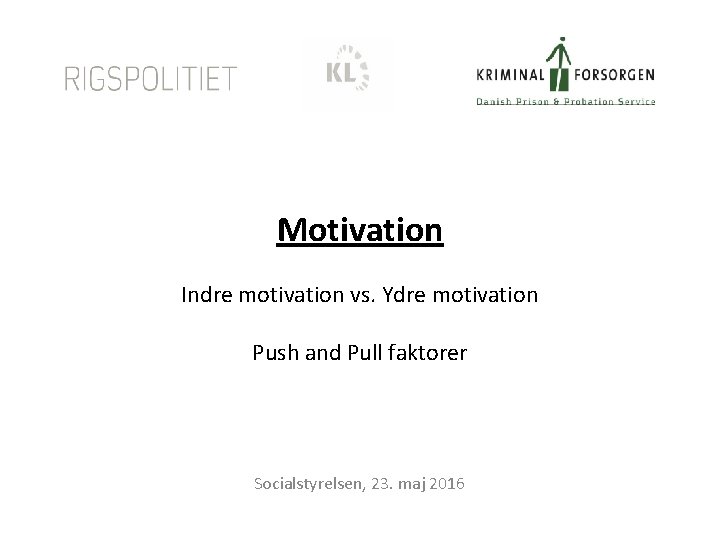 RIGSPOLITIET

KL

KRIMINAL FORSORGEN
Danish Prison & Probation Service

Motivation

Indre motivation vs. Ydre motivation

Push and Pull faktorer

Socialstyrelsen, 23. maj 2016